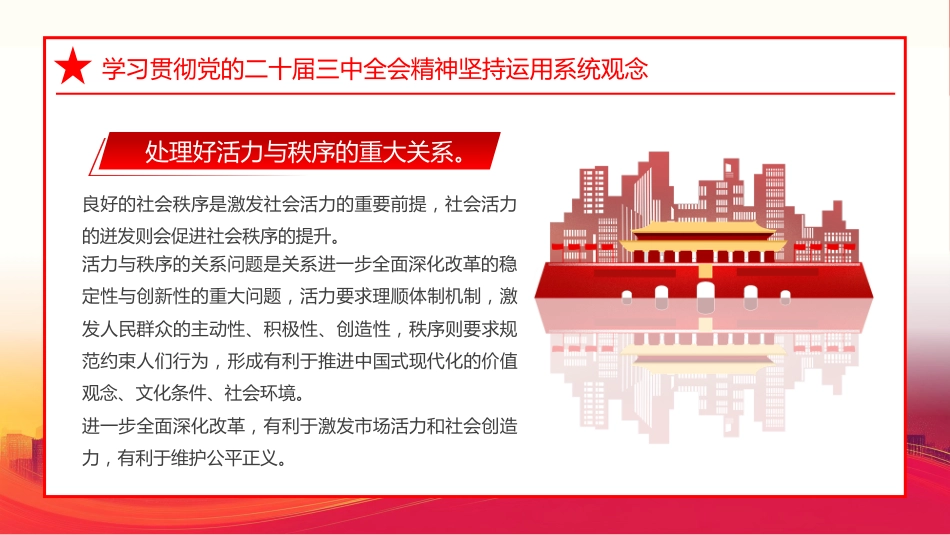 学习贯彻党的二十届三中全会精神坚持运用系统观念

处理好活力与秩序的重大关系。

良好的社会秩序是激发社会活力的重要前提，社会活力的迸发则会促进社会秩序的提升。

活力与秩序的关系问题是关系进一步全面深化改革的稳定性与创新性的重大问题，活力要求理顺体制机制，激发人民群众的主动性、积极性、创造性，秩序则要求规范约束人们行为，形成有利于推进中国式现代化的价值观念、文化条件、社会环境。

进一步全面深化改革，有利于激发市场活力和社会创造力，有利于维护公平正义。